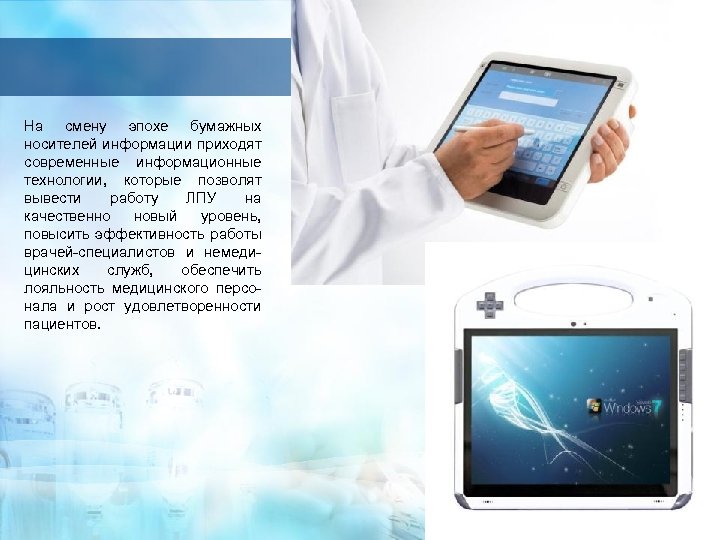 На смену эпохе бумажных носителей информации приходят современные информационные технологии, которые позволят вывести работу ЛПУ на качественно новый уровень, повысить эффективность работы врачей-специалистов и немедицинских служб, обеспечить лояльность медицинского персонала и рост удовлетворенности пациентов.

Windows 7